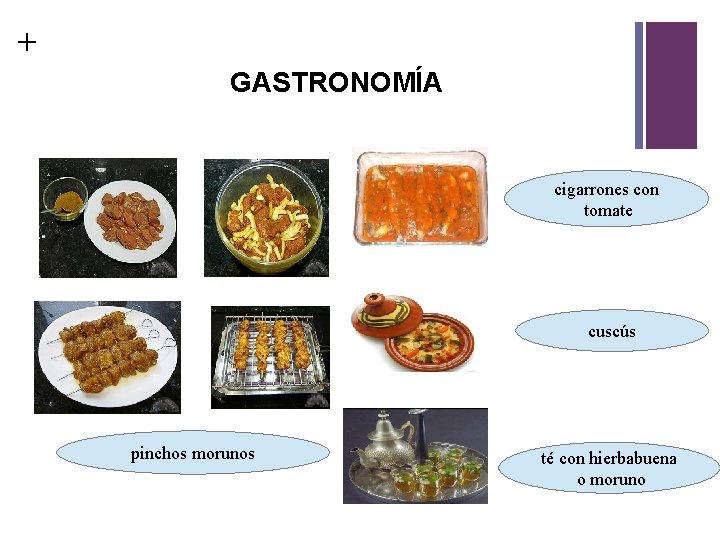 +

GASTRONOMÍA

cigarrones con tomate

cuscús

pinchos morunos

té con hierbabuena o moruno